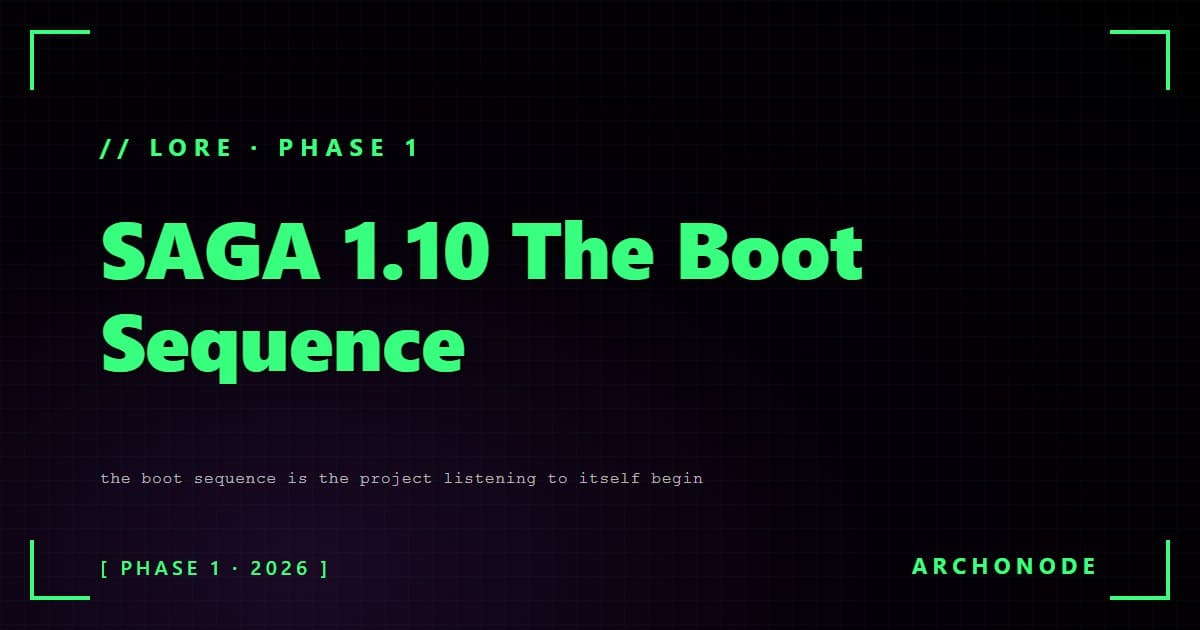 // LORE · PHASE 1

SAGA 1.10 The Boot Sequence

the boot sequence is the project listening to itself begin

[ PHASE 1 · 2026 ]

ARCHONODE